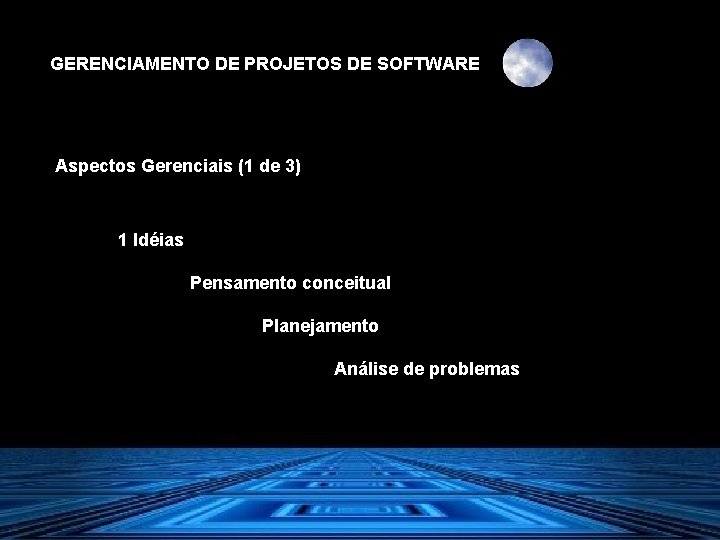 GERENCIAMENTO DE PROJETOS DE SOFTWARE

Aspectos Gerenciais (1 de 3)

1 Idéias

Pensamento conceitual

Planejamento

Análise de problemas